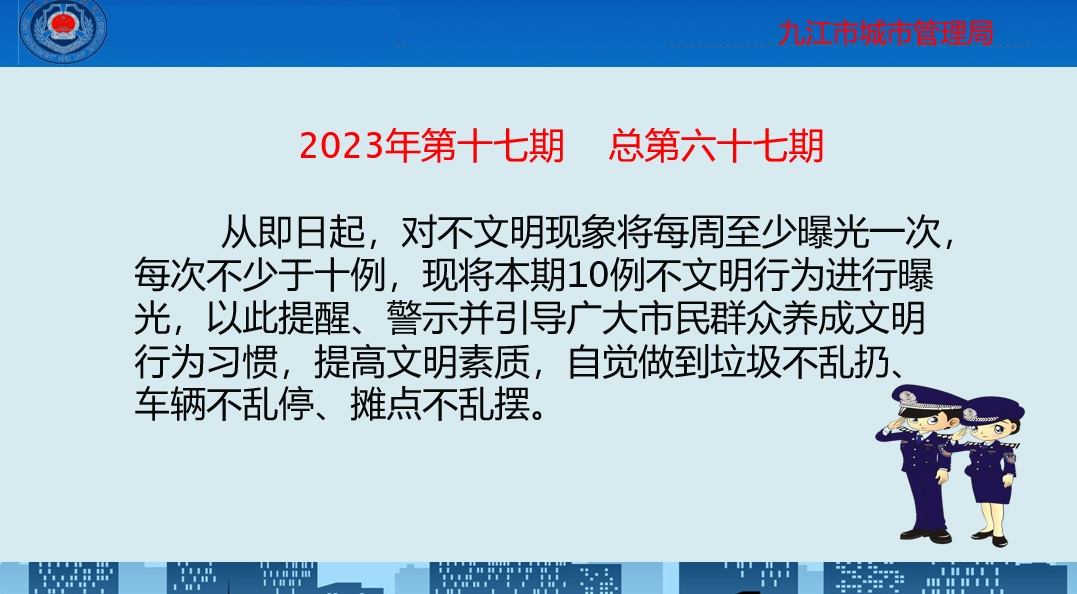 九江市城市管理局

2023年第十七期　总第六十七期

从即日起，对不文明现象将每周至少曝光一次，每次不少于十例，现将本期10例不文明行为进行曝光，以此提醒、警示并引导广大市民群众养成文明行为习惯，提高文明素质，自觉做到垃圾不乱扔、车辆不乱停、摊点不乱摆。